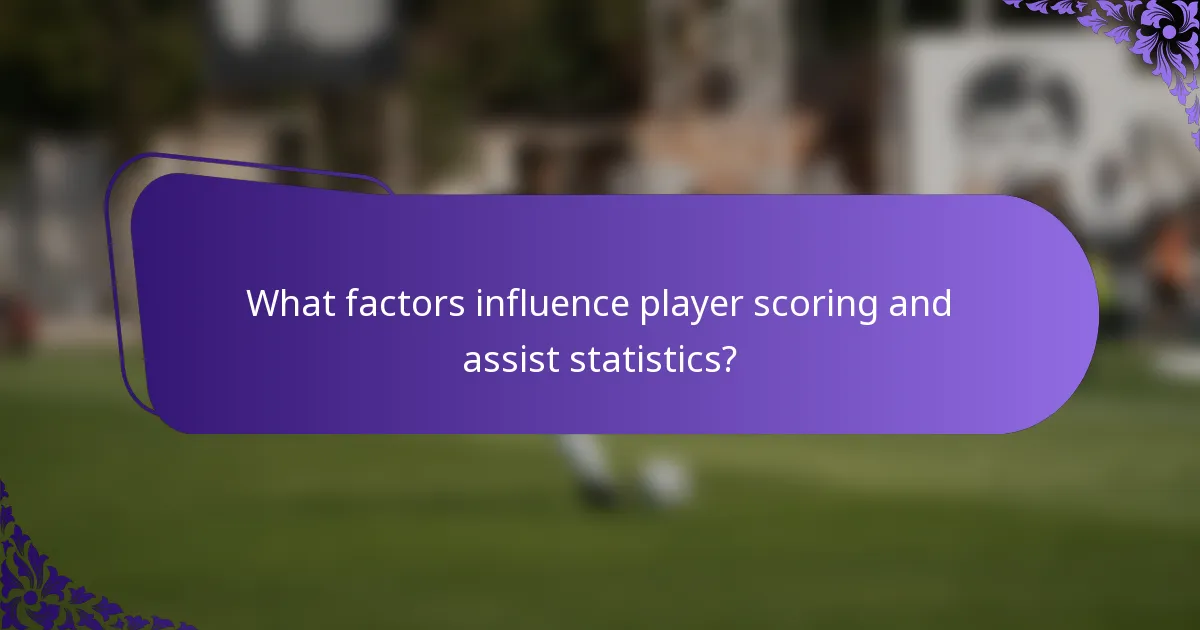 What factors influence player scoring and assist statistics?